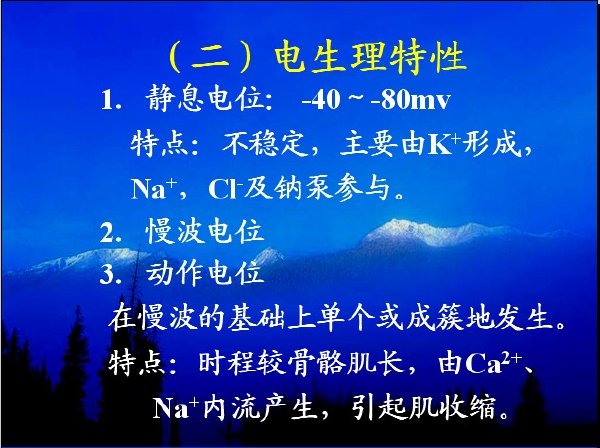 （二）电生理特性

1. 静息电位: -40 ~ -80mv

特点：不稳定，主要由$K^+$形成，$Na^+$，$Cl^-$及钠泵参与。

2. 慢波电位

3. 动作电位

在慢波的基础上单个或成簇地发生。

特点：时程较骨骼肌长，由$Ca^{2+}$、$Na^+$内流产生，引起肌收缩。